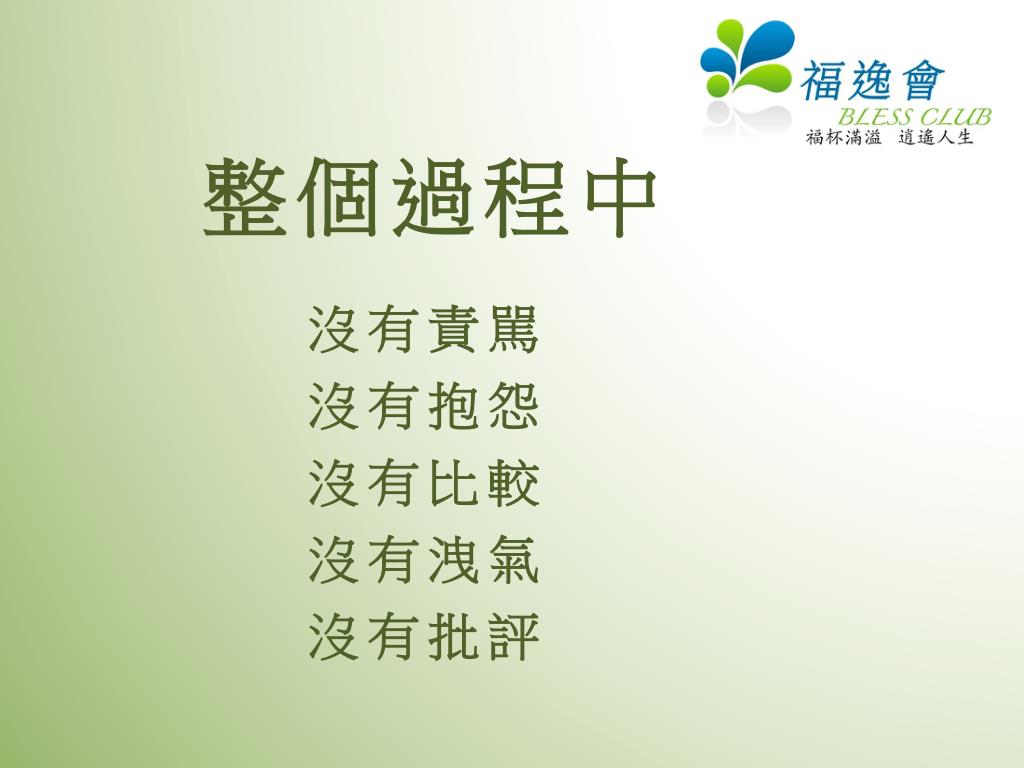 福逸會
BLESS CLUB
福杯滿溢 逍遙人生

整個過程中

沒有責罵
沒有抱怨
沒有比較
沒有洩氣
沒有批評